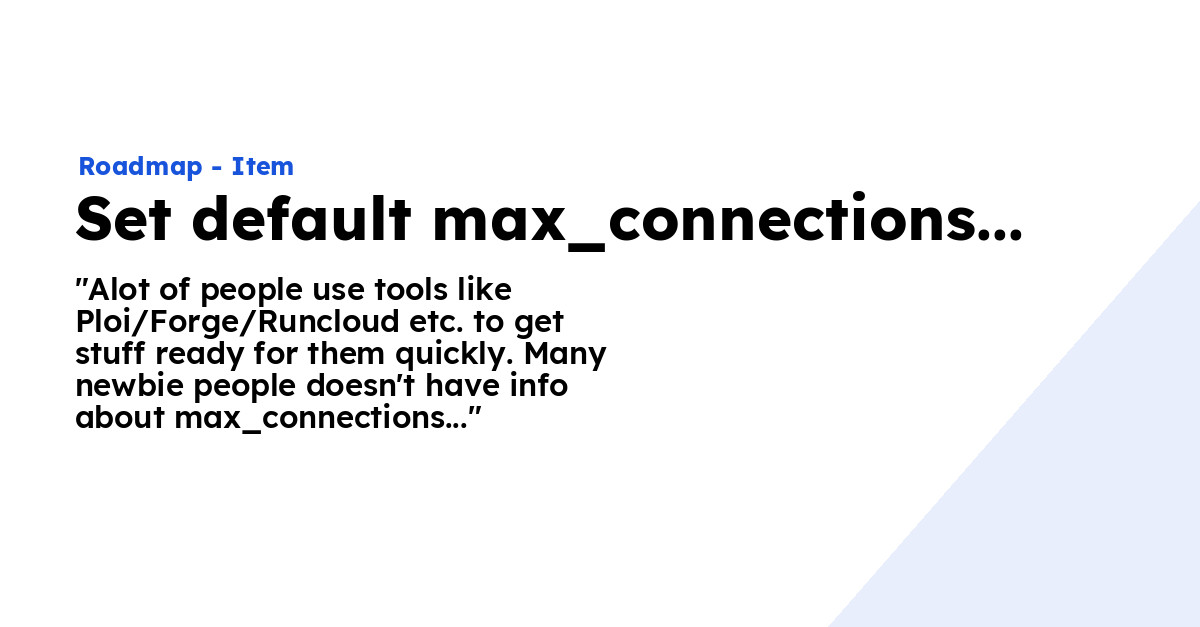 Roadmap - Item

Set default max_connections...

"Alot of people use tools like Ploi/Forge/Runcloud etc. to get stuff ready for them quickly. Many newbie people doesn't have info about max_connections..."